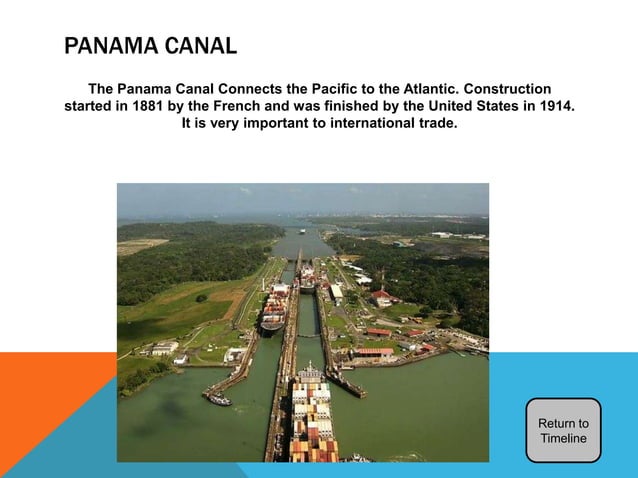 PANAMA CANAL

The Panama Canal Connects the Pacific to the Atlantic. Construction started in 1881 by the French and was finished by the United States in 1914. It is very important to international trade.

Return to Timeline